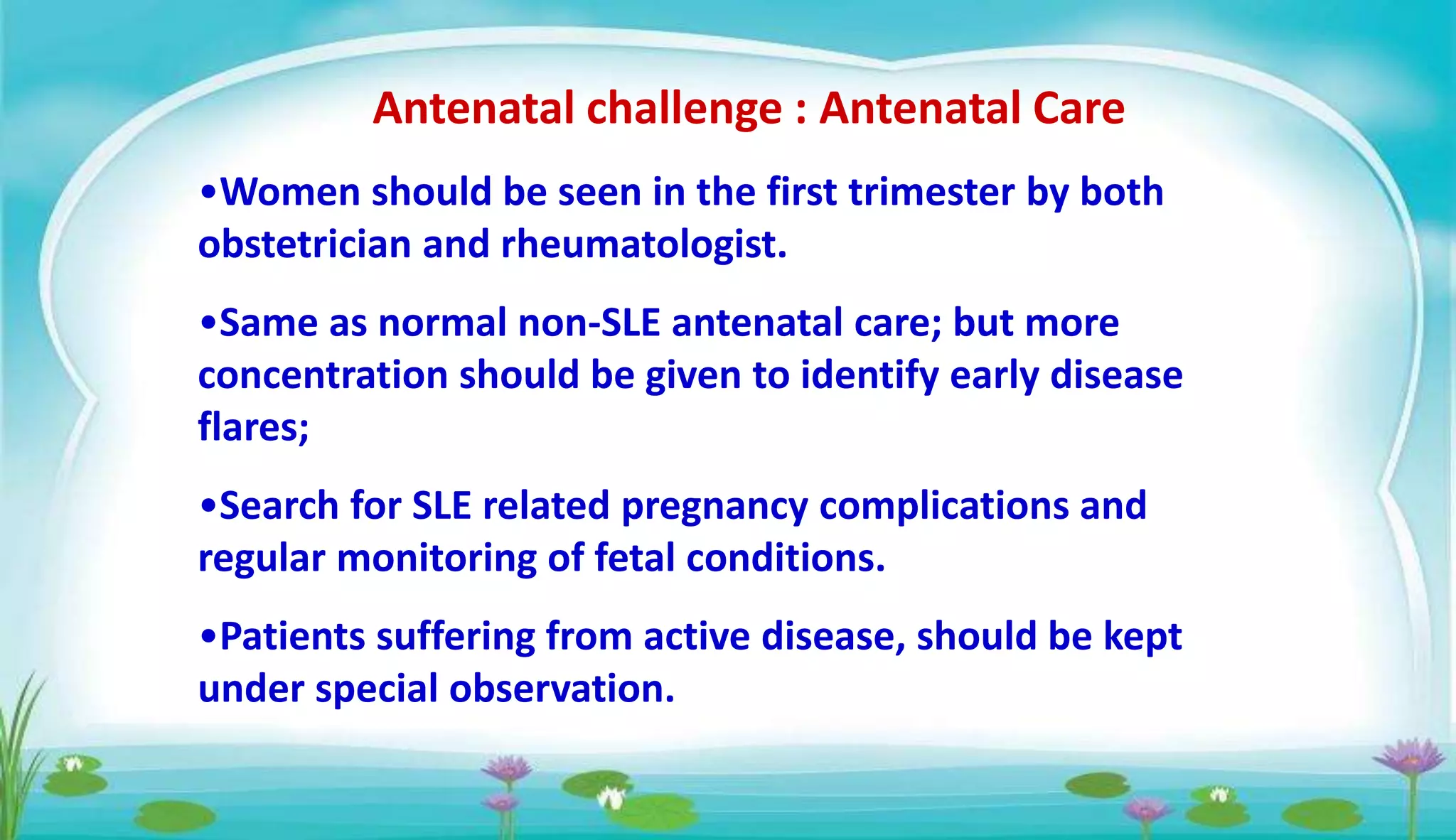 Antenatal challenge : Antenatal Care

•Women should be seen in the first trimester by both obstetrician and rheumatologist.

•Same as normal non-SLE antenatal care; but more concentration should be given to identify early disease flares;

•Search for SLE related pregnancy complications and regular monitoring of fetal conditions.

•Patients suffering from active disease, should be kept under special observation.